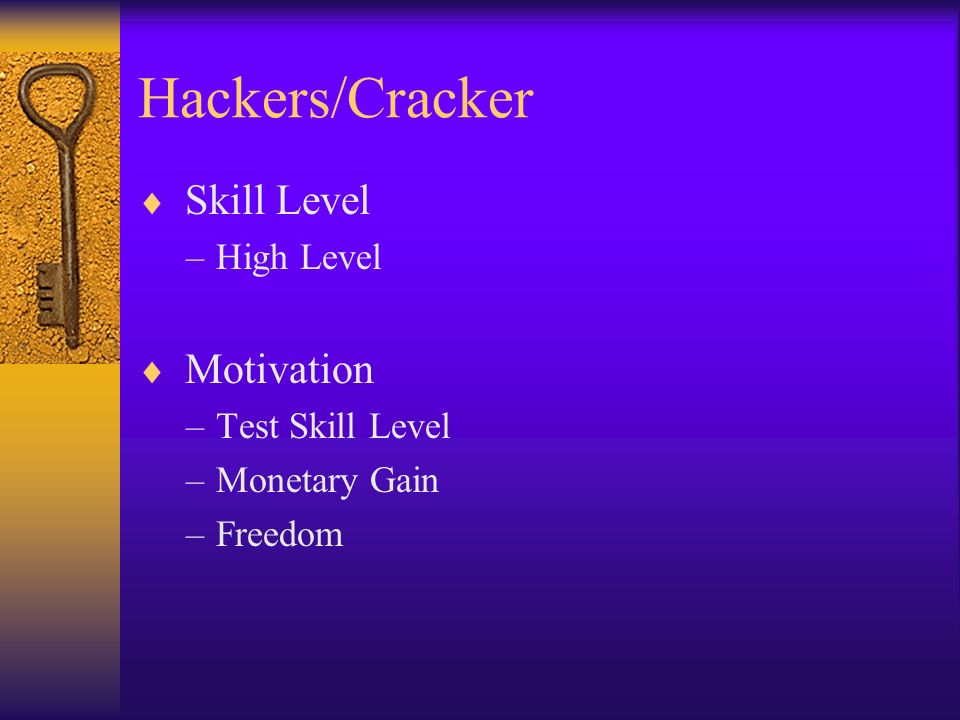 Hackers/Cracker

♦ Skill Level
– High Level

♦ Motivation
– Test Skill Level
– Monetary Gain
– Freedom